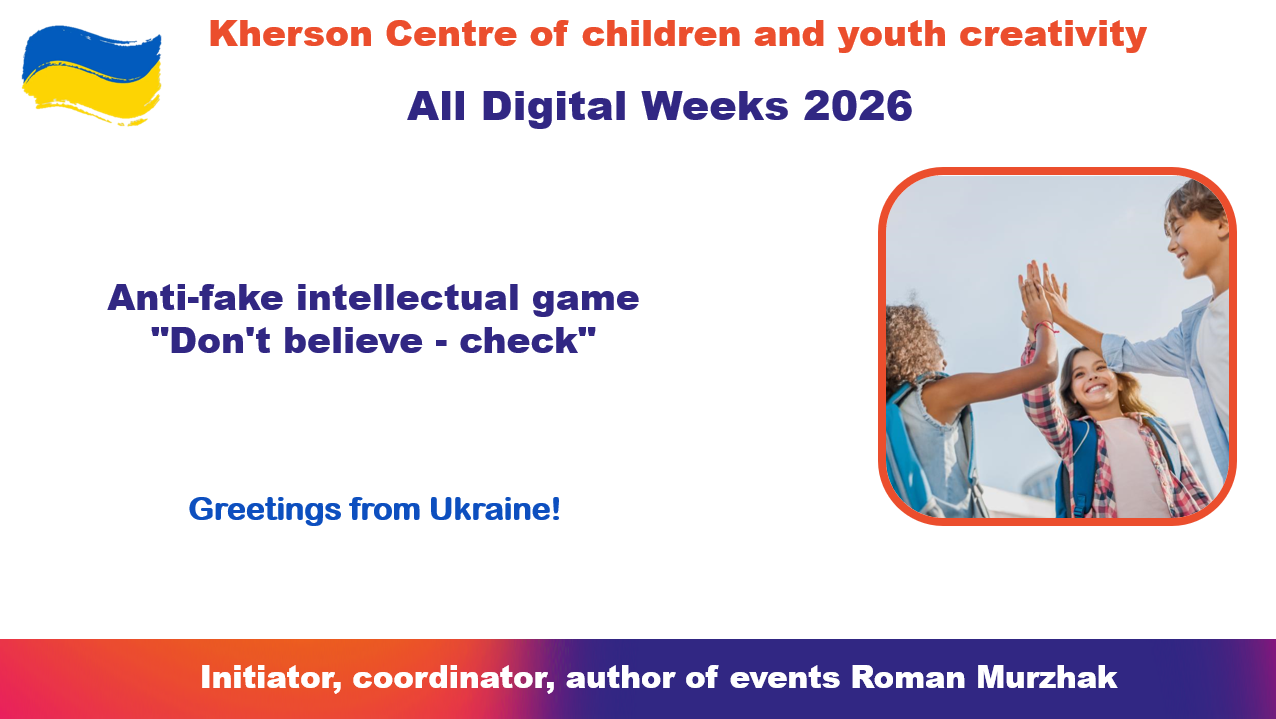 Kherson Centre of children and youth creativity

All Digital Weeks 2026

Anti-fake intellectual game "Don't believe - check"

Greetings from Ukraine!

Initiator, coordinator, author of events Roman Murzhak